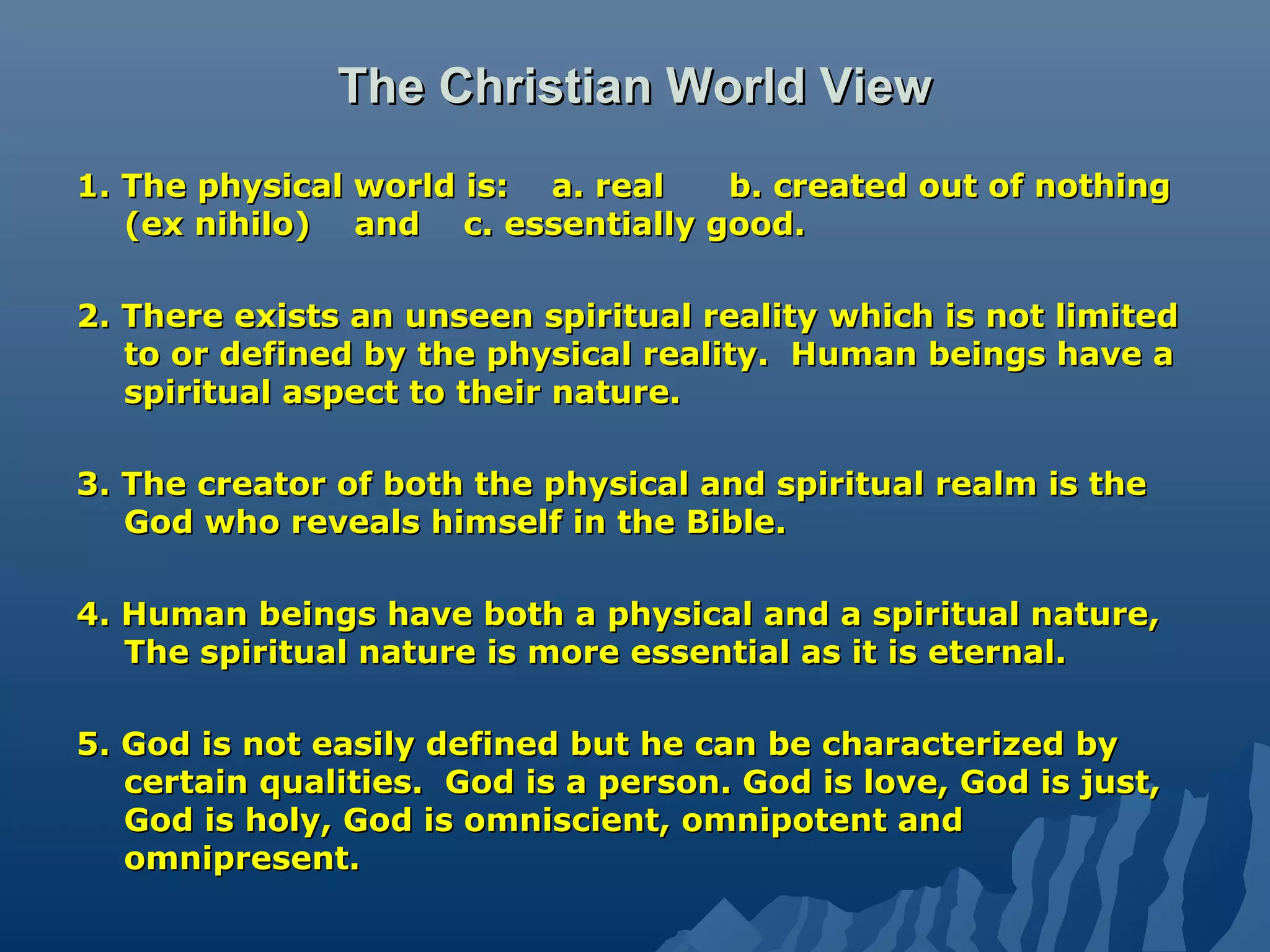 The Christian World View

1. The physical world is: a. real b. created out of nothing (ex nihilo) and c. essentially good.

2. There exists an unseen spiritual reality which is not limited to or defined by the physical reality. Human beings have a spiritual aspect to their nature.

3. The creator of both the physical and spiritual realm is the God who reveals himself in the Bible.

4. Human beings have both a physical and a spiritual nature, The spiritual nature is more essential as it is eternal.

5. God is not easily defined but he can be characterized by certain qualities. God is a person. God is love, God is just, God is holy, God is omniscient, omnipotent and omnipresent.